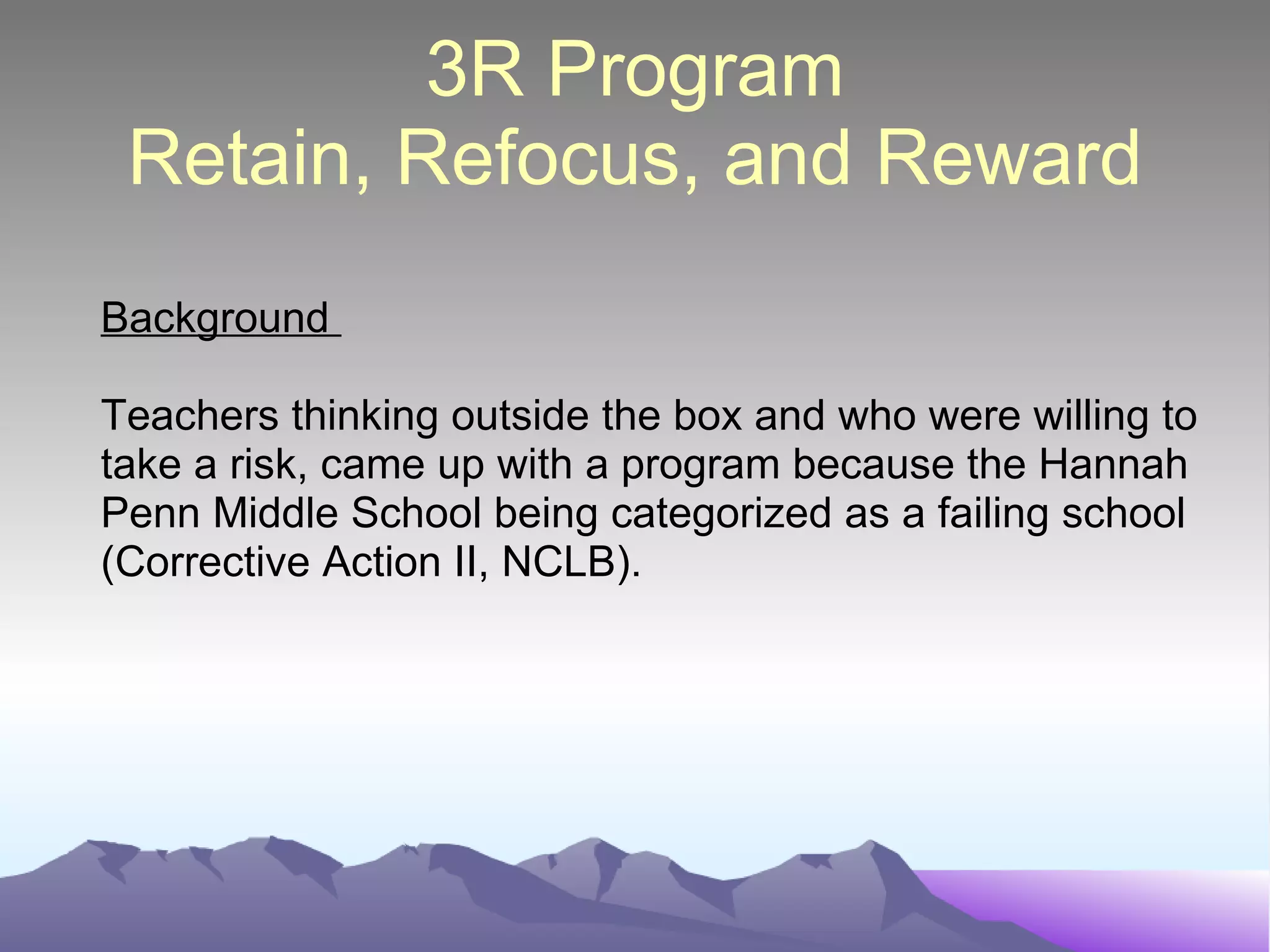 3R Program
Retain, Refocus, and Reward

Background

Teachers thinking outside the box and who were willing to take a risk, came up with a program because the Hannah Penn Middle School being categorized as a failing school (Corrective Action II, NCLB).